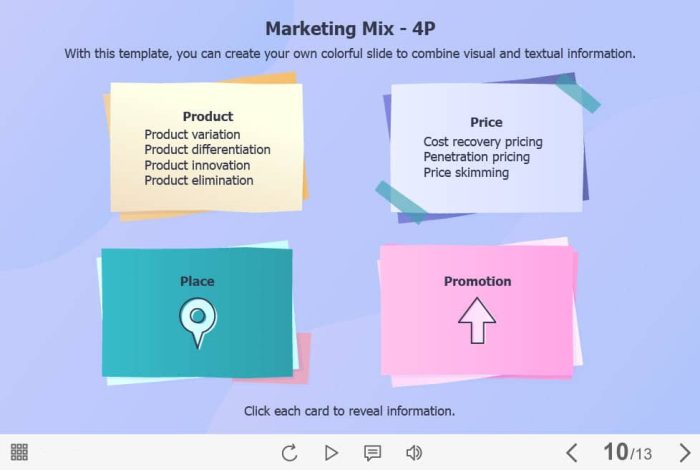 Marketing Mix - 4P

With this template, you can create your own colorful slide to combine visual and textual information.

Product
Product variation
Product differentiation
Product innovation
Product elimination

Price
Cost recovery pricing
Penetration pricing
Price skimming

Place

Promotion

Click each card to reveal information.

10/13